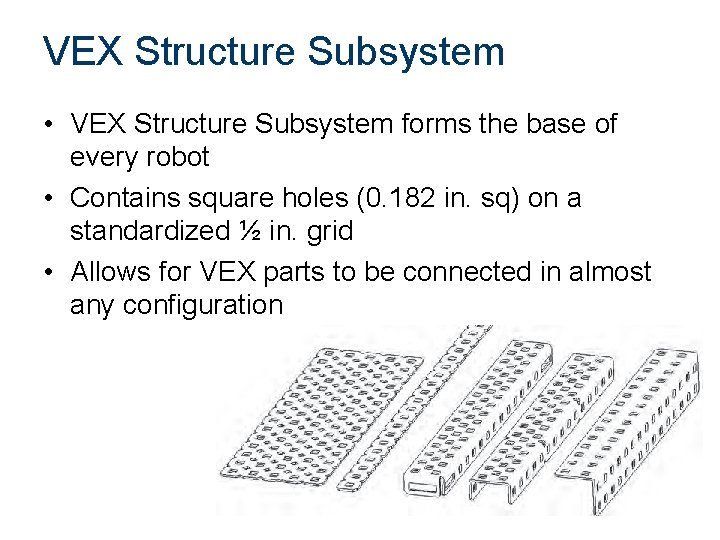 VEX Structure Subsystem

• VEX Structure Subsystem forms the base of every robot

• Contains square holes (0.182 in. sq) on a standardized ½ in. grid

• Allows for VEX parts to be connected in almost any configuration